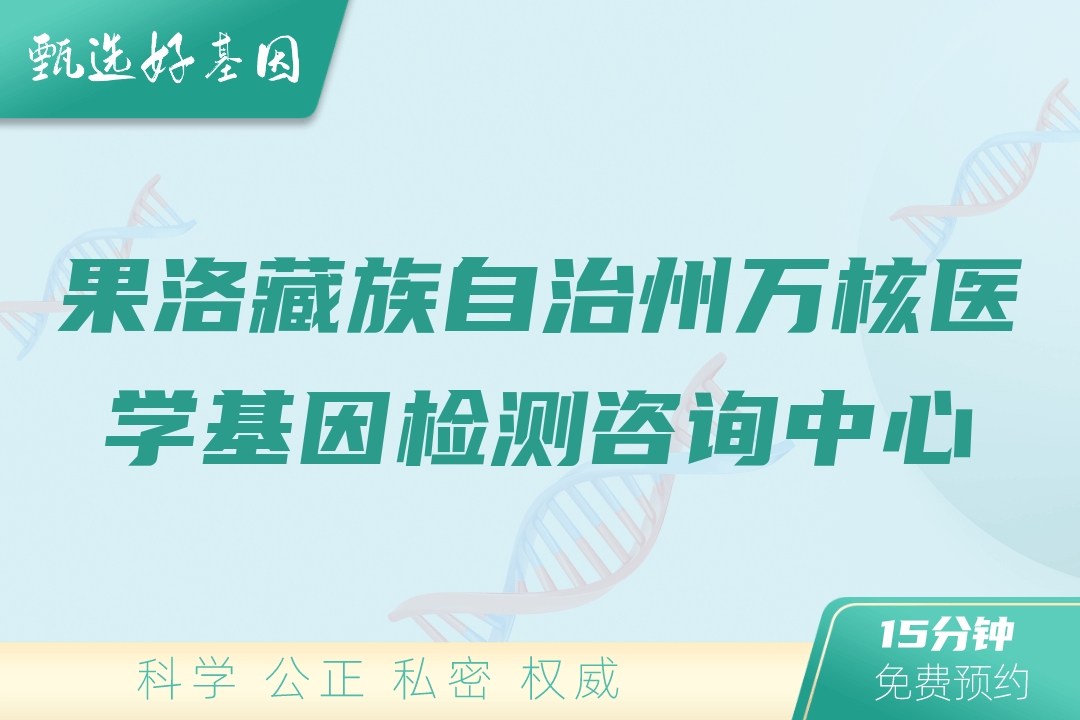 甄选好基因

果洛藏族自治州万核医学基因检测咨询中心

科学 公正 私密 权威

15分钟
免费预约